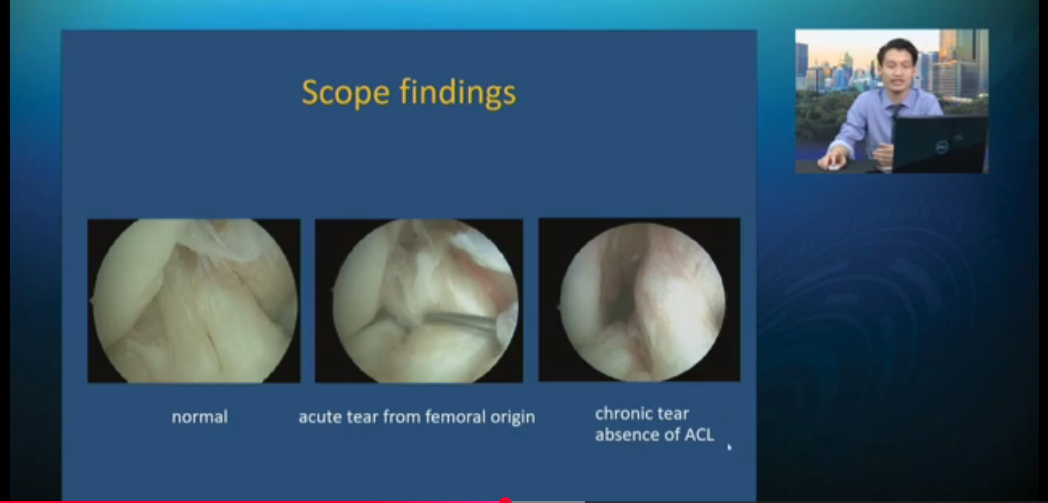 Scope findings

normal

acute tear from femoral origin

chronic tear
absence of ACL